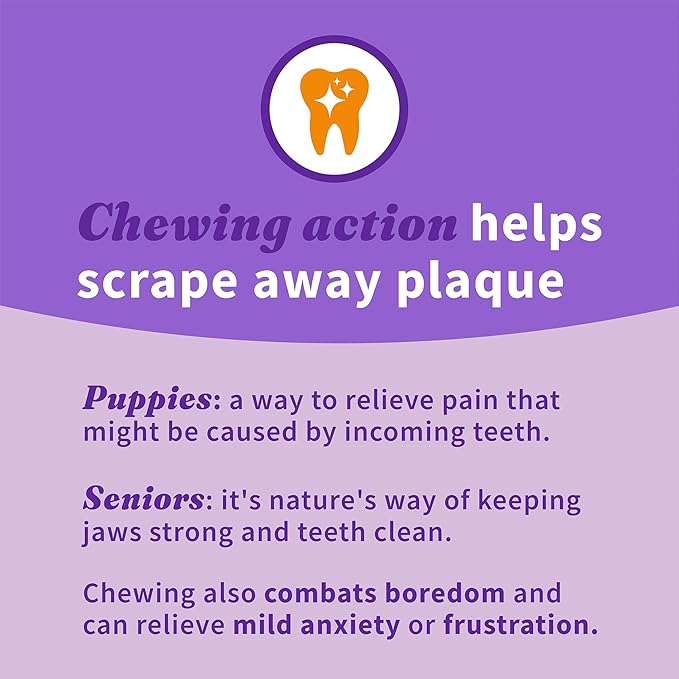 Chewing action helps scrape away plaque

Puppies: a way to relieve pain that might be caused by incoming teeth.

Seniors: it's nature's way of keeping jaws strong and teeth clean.

Chewing also combats boredom and can relieve mild anxiety or frustration.